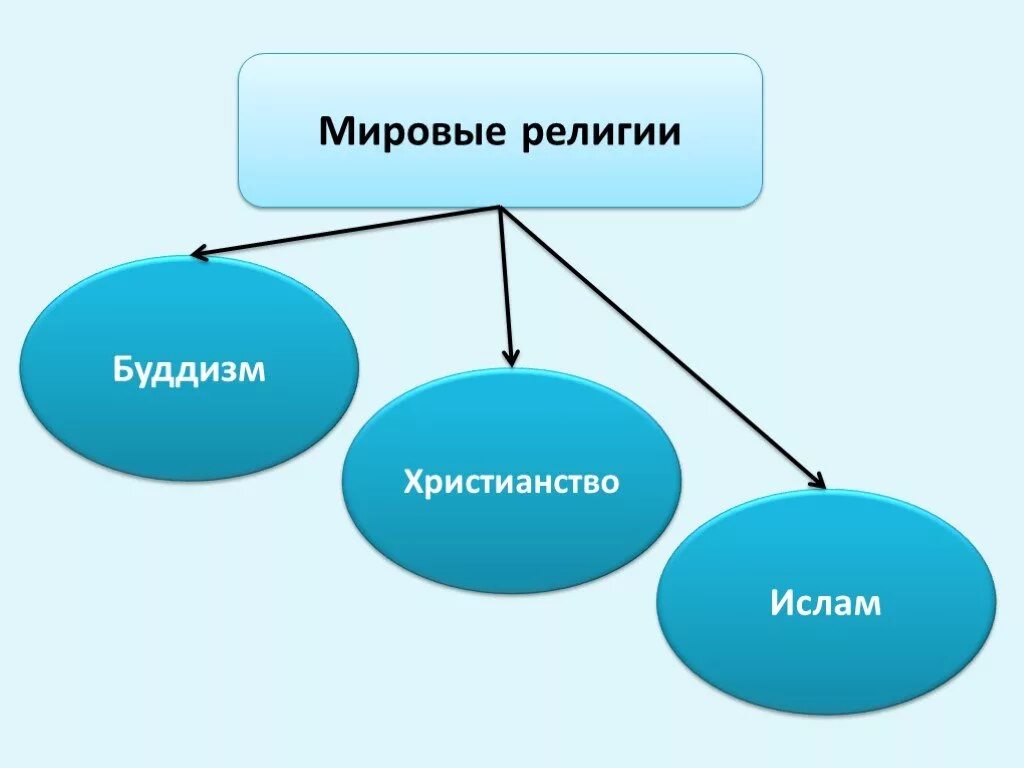 Мировые религии

Буддизм

Христианство

Ислам